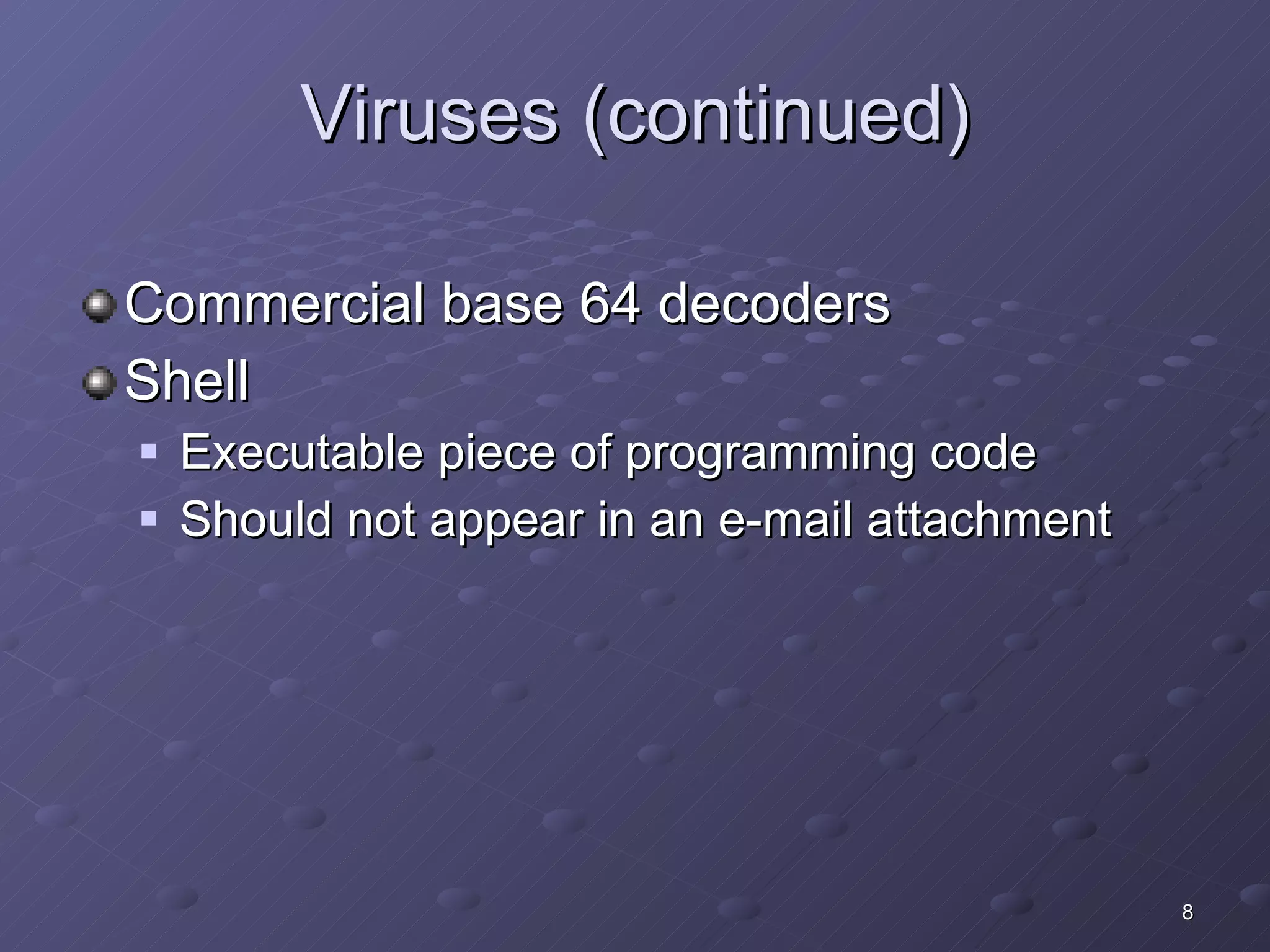 Viruses (continued)

Commercial base 64 decoders

Shell

Executable piece of programming code

Should not appear in an e-mail attachment

8